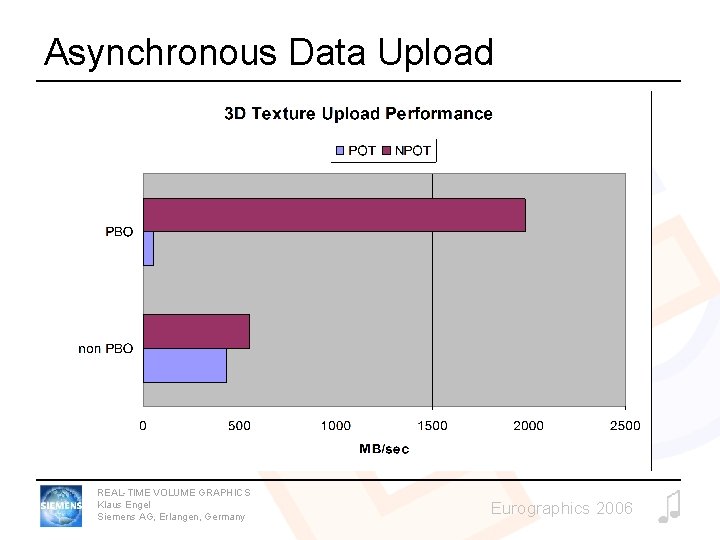 Asynchronous Data Upload

3D Texture Upload Performance

POT NPOT

PBO

non PBO

0 500 1000 1500 2000 2500

MB/sec

SIEMENS

REAL-TIME VOLUME GRAPHICS
Klaus Engel
Siemens AG, Erlangen, Germany

Eurographics 2006